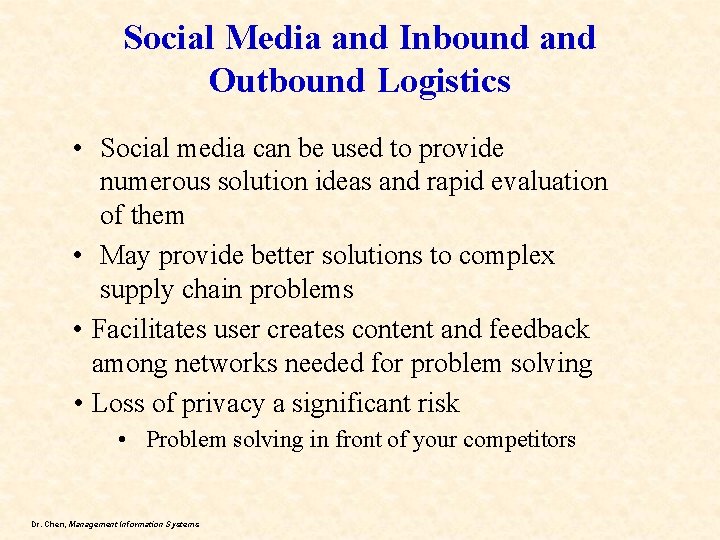 Social Media and Inbound and Outbound Logistics

• Social media can be used to provide numerous solution ideas and rapid evaluation of them

• May provide better solutions to complex supply chain problems

• Facilitates user creates content and feedback among networks needed for problem solving

• Loss of privacy a significant risk

• Problem solving in front of your competitors

Dr. Chen, Management Information Systems